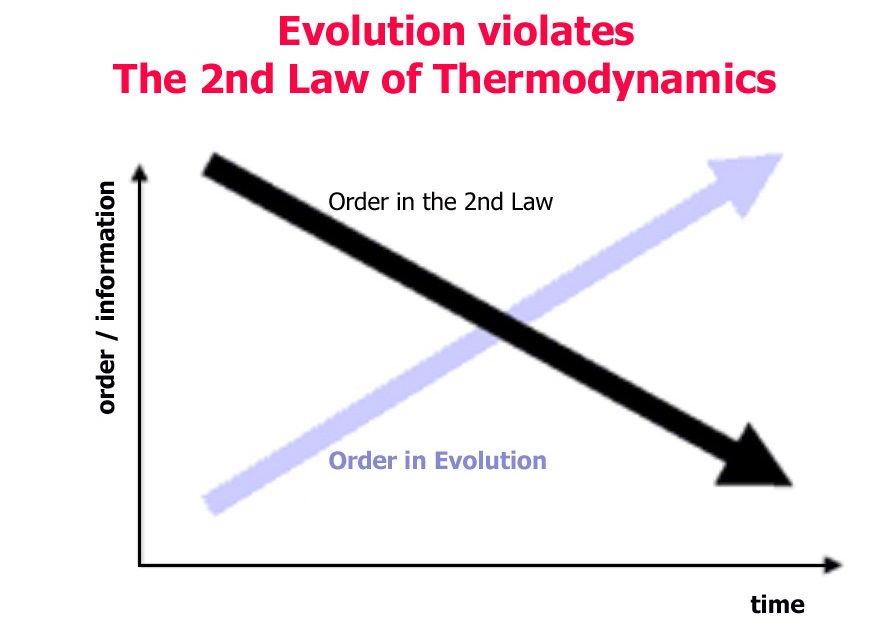 Evolution violates
The 2nd Law of Thermodynamics

order / information

Order in the 2nd Law

Order in Evolution

time